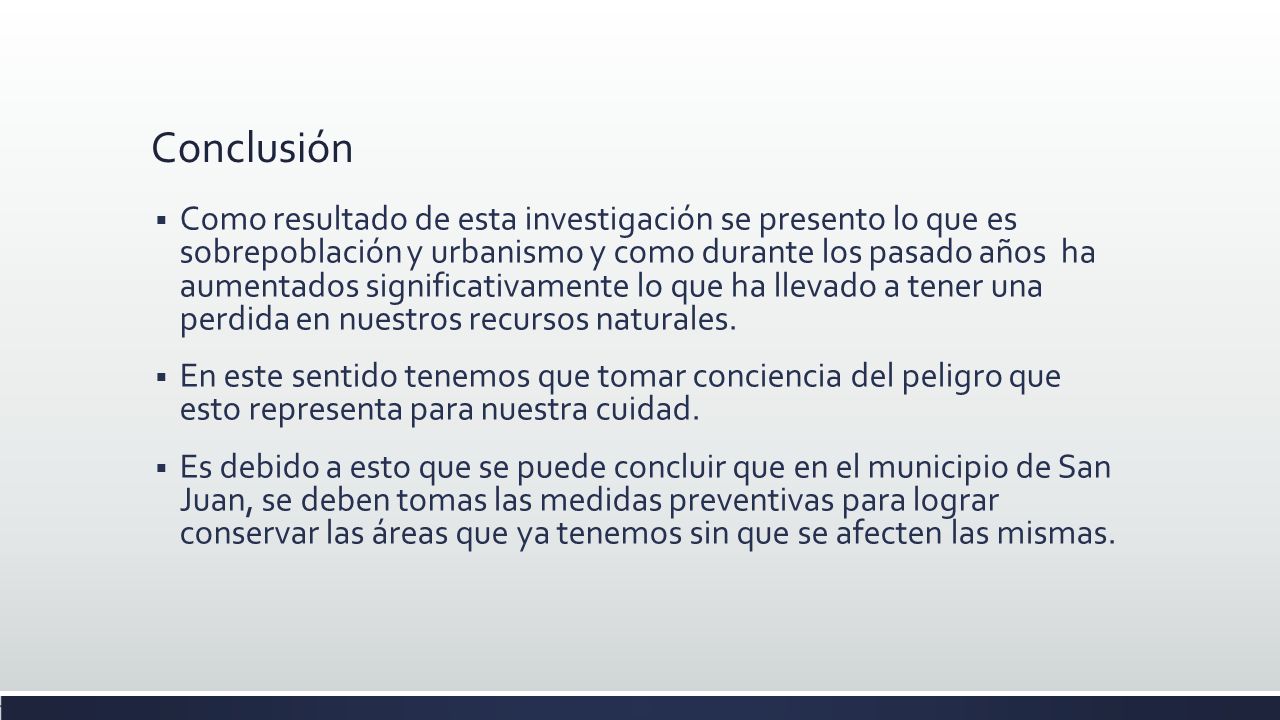 Conclusión

▪ Como resultado de esta investigación se presento lo que es sobrepoblación y urbanismo y como durante los pasado años ha aumentados significativamente lo que ha llevado a tener una perdida en nuestros recursos naturales.

▪ En este sentido tenemos que tomar conciencia del peligro que esto representa para nuestra cuidad.

▪ Es debido a esto que se puede concluir que en el municipio de San Juan, se deben tomas las medidas preventivas para lograr conservar las áreas que ya tenemos sin que se afecten las mismas.